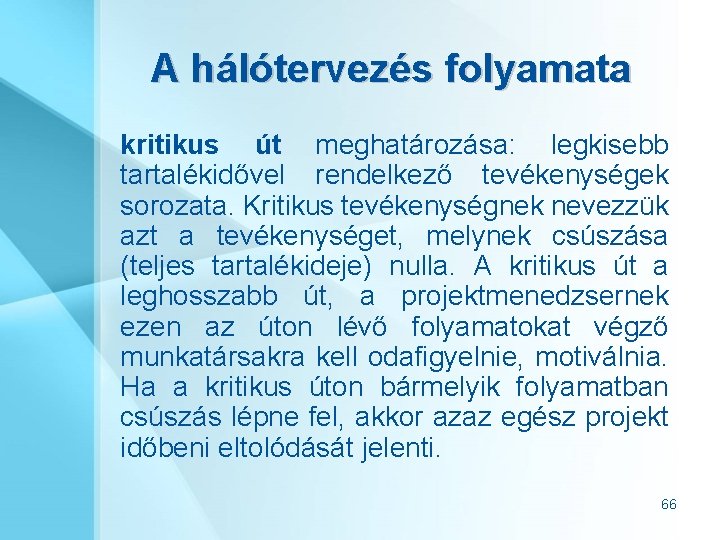 A hálótervezés folyamata

kritikus út meghatározása: legkisebb tartalékidővel rendelkező tevékenységek sorozata. Kritikus tevékenységnek nevezzük azt a tevékenységet, melynek csúszása (teljes tartalékideje) nulla. A kritikus út a leghosszabb út, a projektmenedzsernek ezen az úton lévő folyamatokat végző munkatársakra kell odafigyelnie, motiválnia. Ha a kritikus úton bármelyik folyamatban csúszás lépne fel, akkor azaz egész projekt időbeni eltolódását jelenti.

66